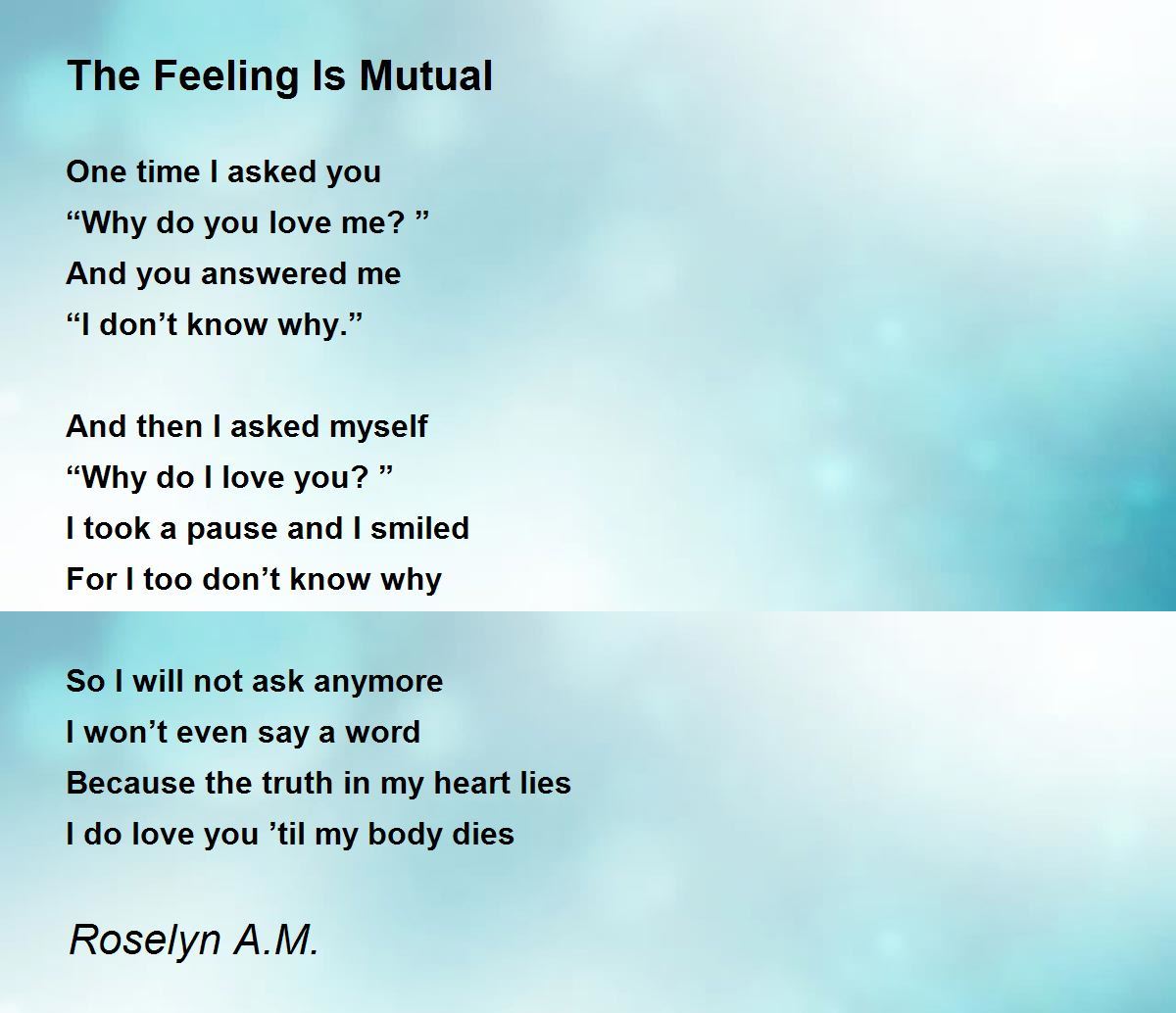 The Feeling Is Mutual

One time I asked you
“Why do you love me? ”
And you answered me
“I don’t know why.”

And then I asked myself
“Why do I love you? ”
I took a pause and I smiled
For I too don’t know why

So I will not ask anymore
I won’t even say a word
Because the truth in my heart lies
I do love you ’til my body dies

Roselyn A.M.